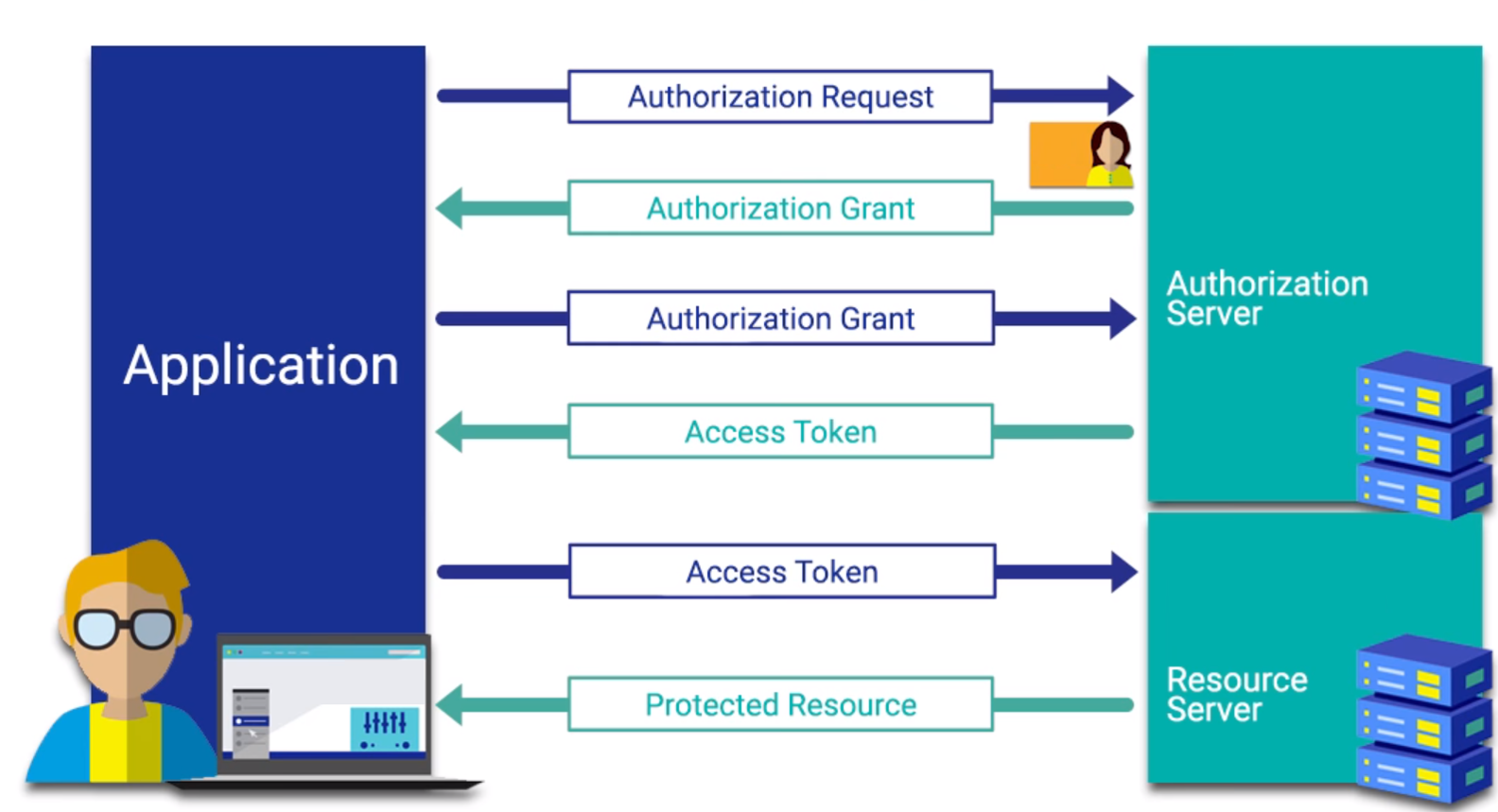 Application

Authorization Request

Authorization Grant

Authorization Grant

Access Token

Access Token

Protected Resource

Authorization Server

Resource Server